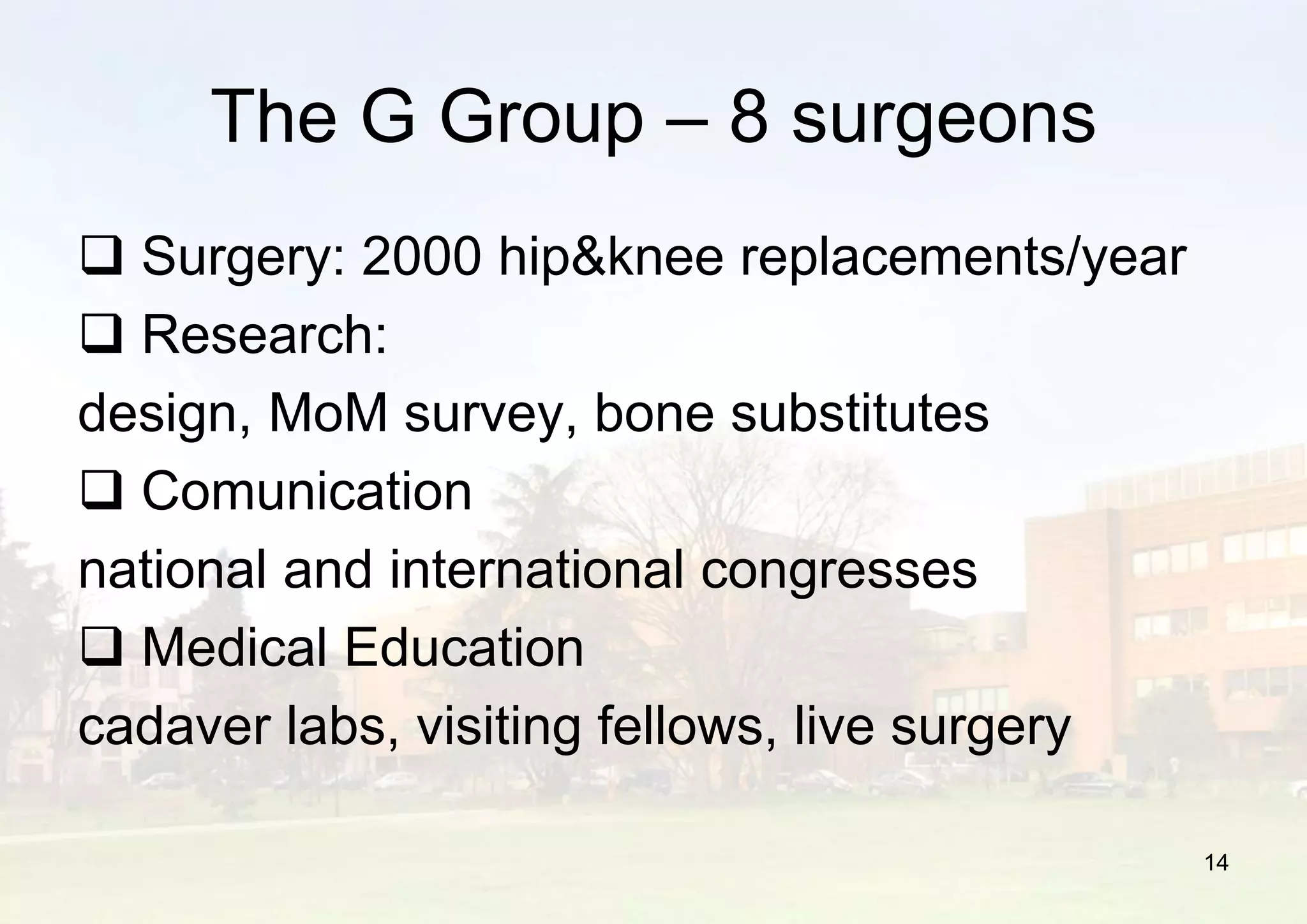 The G Group – 8 surgeons

❑ Surgery: 2000 hip&knee replacements/year

❑ Research:

design, MoM survey, bone substitutes

❑ Comunication

national and international congresses

❑ Medical Education

cadaver labs, visiting fellows, live surgery

14